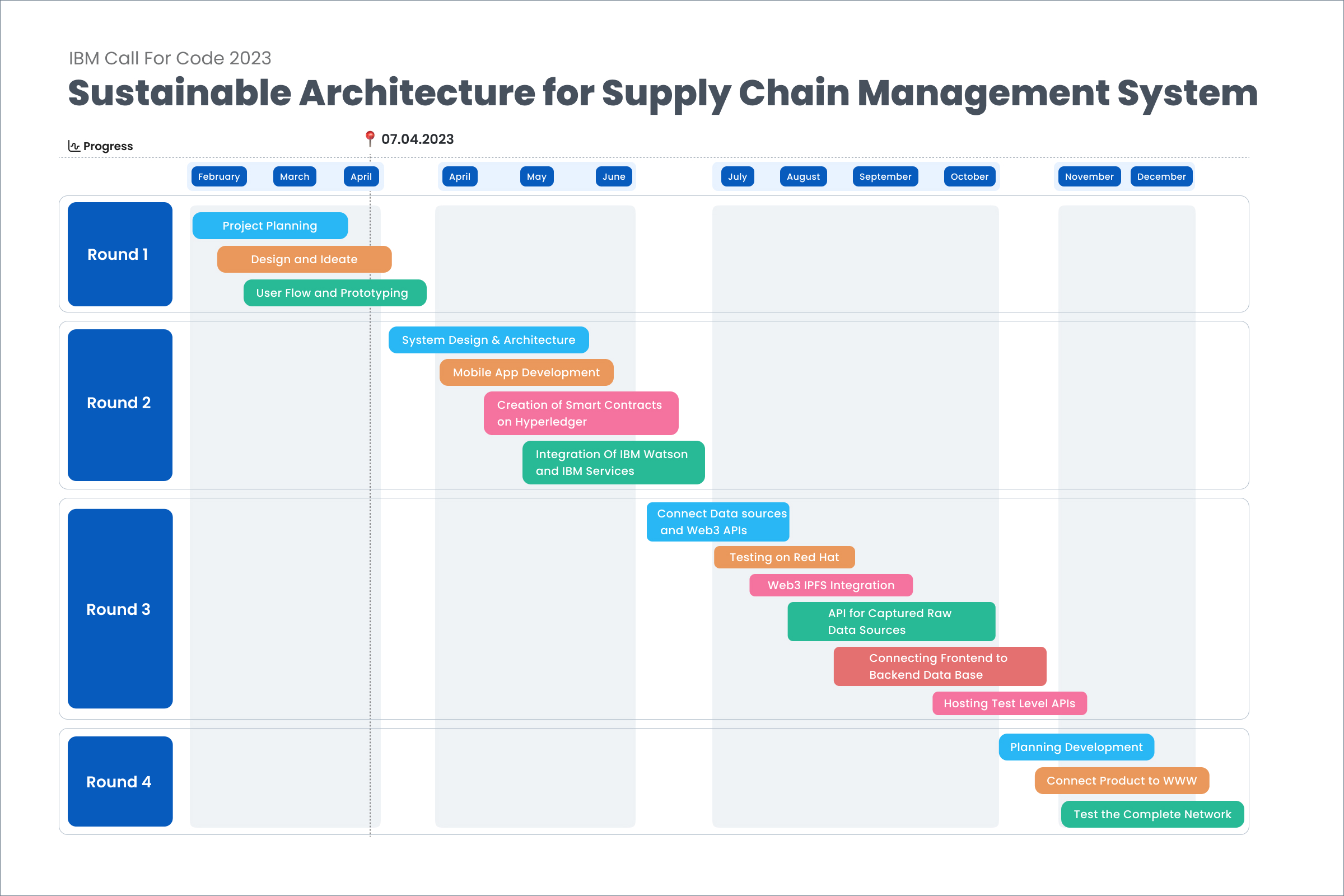 IBM Call For Code 2023

Sustainable Architecture for Supply Chain Management System

Progress

07.04.2023

February March April

April May June

July August September October

November December

Round 1

Project Planning

Design and Ideate

User Flow and Prototyping

Round 2

System Design & Architecture

Mobile App Development

Creation of Smart Contracts on Hyperledger

Integration Of IBM Watson and IBM Services

Round 3

Connect Data sources and Web3 APIs

Testing on Red Hat

Web3 IPFS Integration

API for Captured Raw Data Sources

Connecting Frontend to Backend Data Base

Hosting Test Level APIs

Round 4

Planning Development

Connect Product to WWW

Test the Complete Network